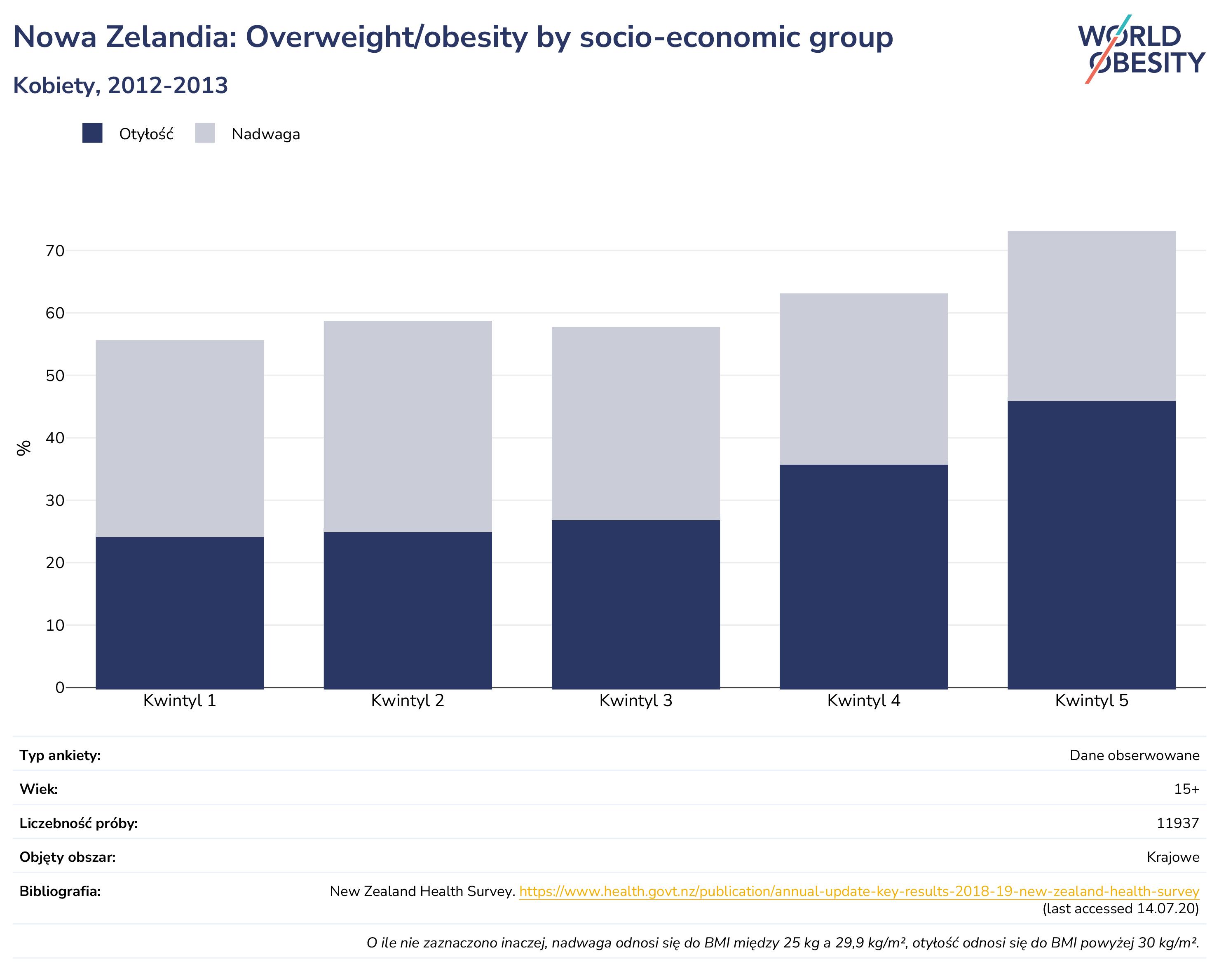 Nowa Zelandia: Overweight/obesity by socio-economic group

Kobiety, 2012-2013

WORLD OBESITY

Otyłość Nadwaga

%

70
60
50
40
30
20
10
0

Kwintyl 1 Kwintyl 2 Kwintyl 3 Kwintyl 4 Kwintyl 5

| | |
|---|---|
| Typ ankiety: | Dane obserwowane |
| Wiek: | 15+ |
| Liczebność próby: | 11937 |
| Objęty obszar: | Krajowe |
| Bibliografia: | New Zealand Health Survey. https://www.health.govt.nz/publication/annual-update-key-results-2018-19-new-zealand-health-survey (last accessed 14.07.20) |

O ile nie zaznaczono inaczej, nadwaga odnosi się do BMI między 25 kg a 29,9 kg/m², otyłość odnosi się do BMI powyżej 30 kg/m².